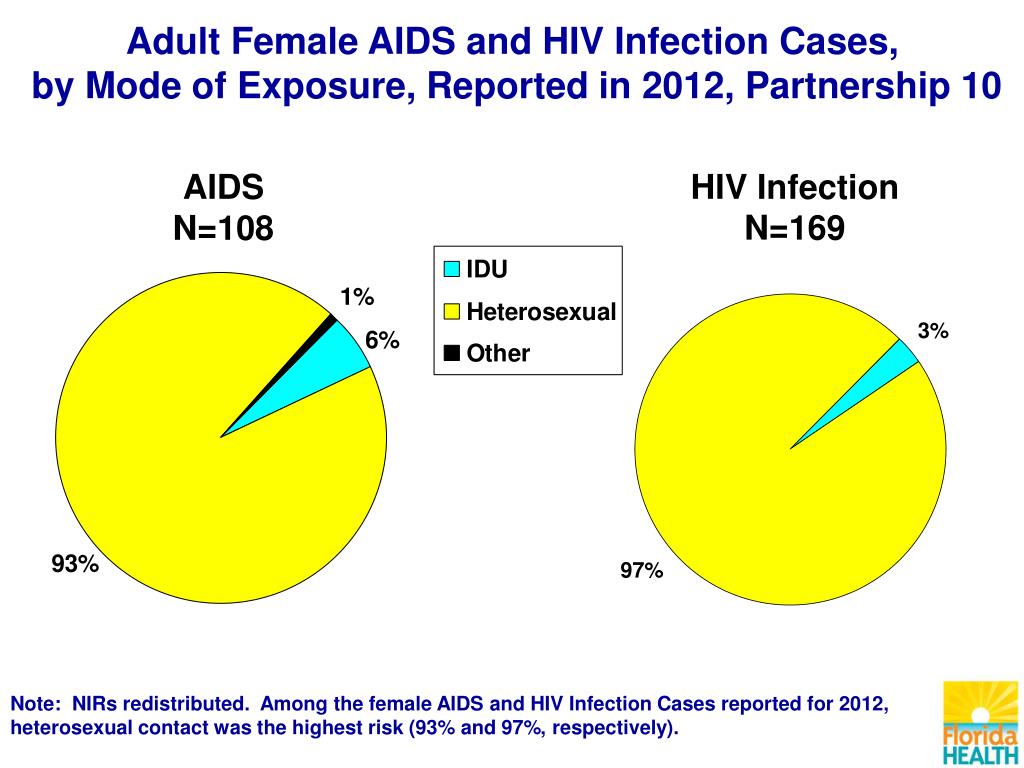 Adult Female AIDS and HIV Infection Cases, by Mode of Exposure, Reported in 2012, Partnership 10

AIDS
N=108

1%
6%
93%

IDU
Heterosexual
Other

HIV Infection
N=169

3%
97%

Note: NIRs redistributed. Among the female AIDS and HIV Infection Cases reported for 2012, heterosexual contact was the highest risk (93% and 97%, respectively).

Florida
HEALTH